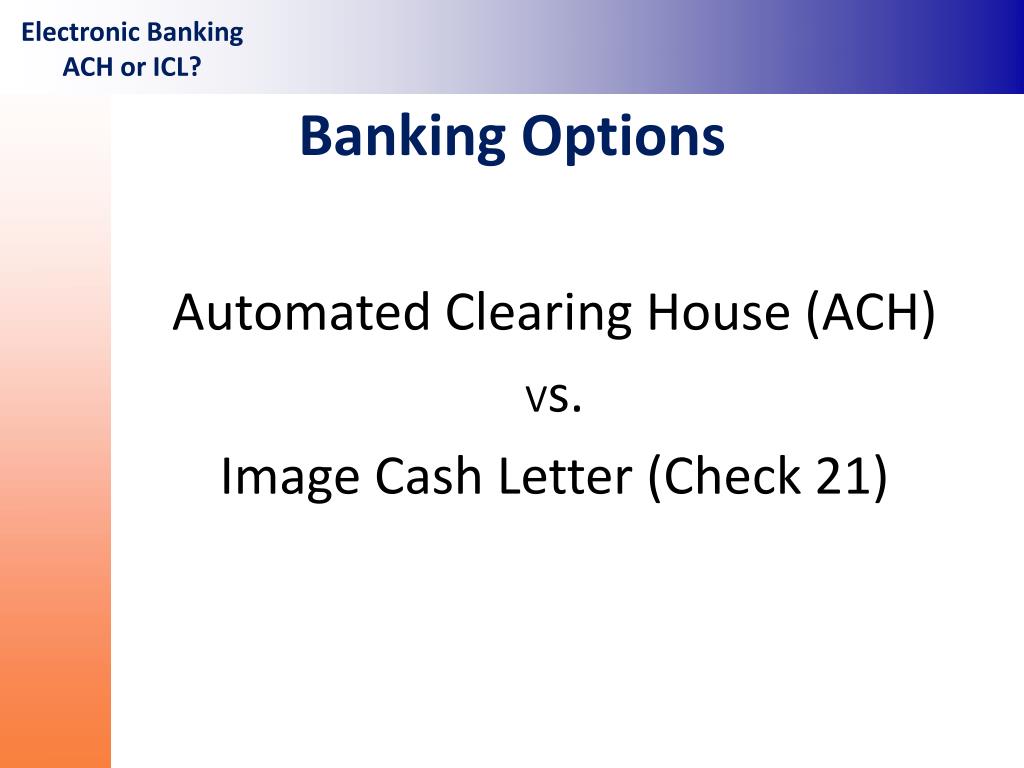 Electronic Banking
ACH or ICL?

Banking Options

Automated Clearing House (ACH)

vs.

Image Cash Letter (Check 21)